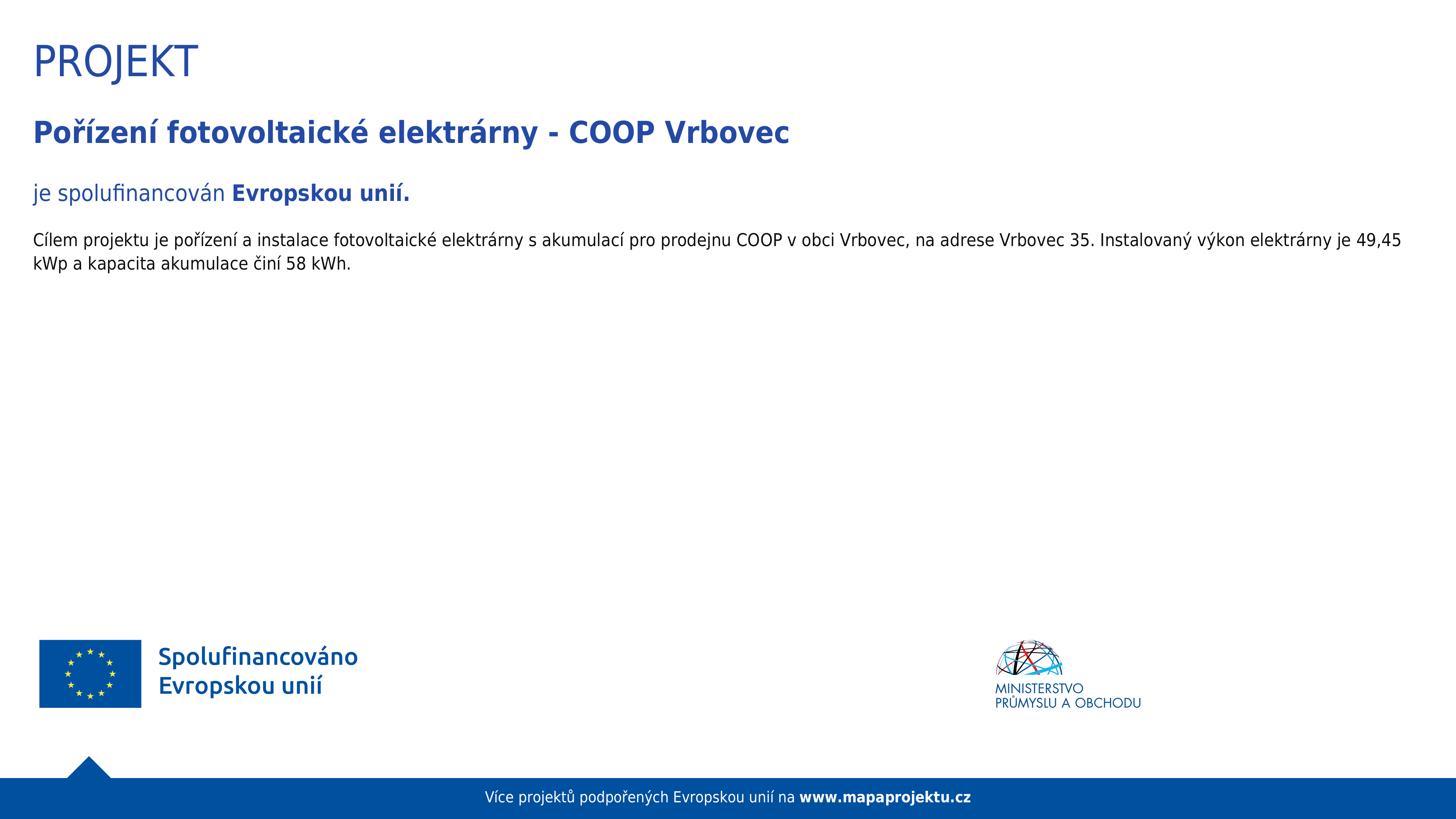 PROJEKT

Pořízení fotovoltaické elektrárny - COOP Vrbovec

je spolufinancován Evropskou unií.

Cílem projektu je pořízení a instalace fotovoltaické elektrárny s akumulací pro prodejnu COOP v obci Vrbovec, na adrese Vrbovec 35. Instalovaný výkon elektrárny je 49,45 kWp a kapacita akumulace činí 58 kWh.

Spolufinancováno Evropskou unií

MINISTERSTVO PRŮMYSLU A OBCHODU

Více projektů podpořených Evropskou unií na www.mapaprojektu.cz